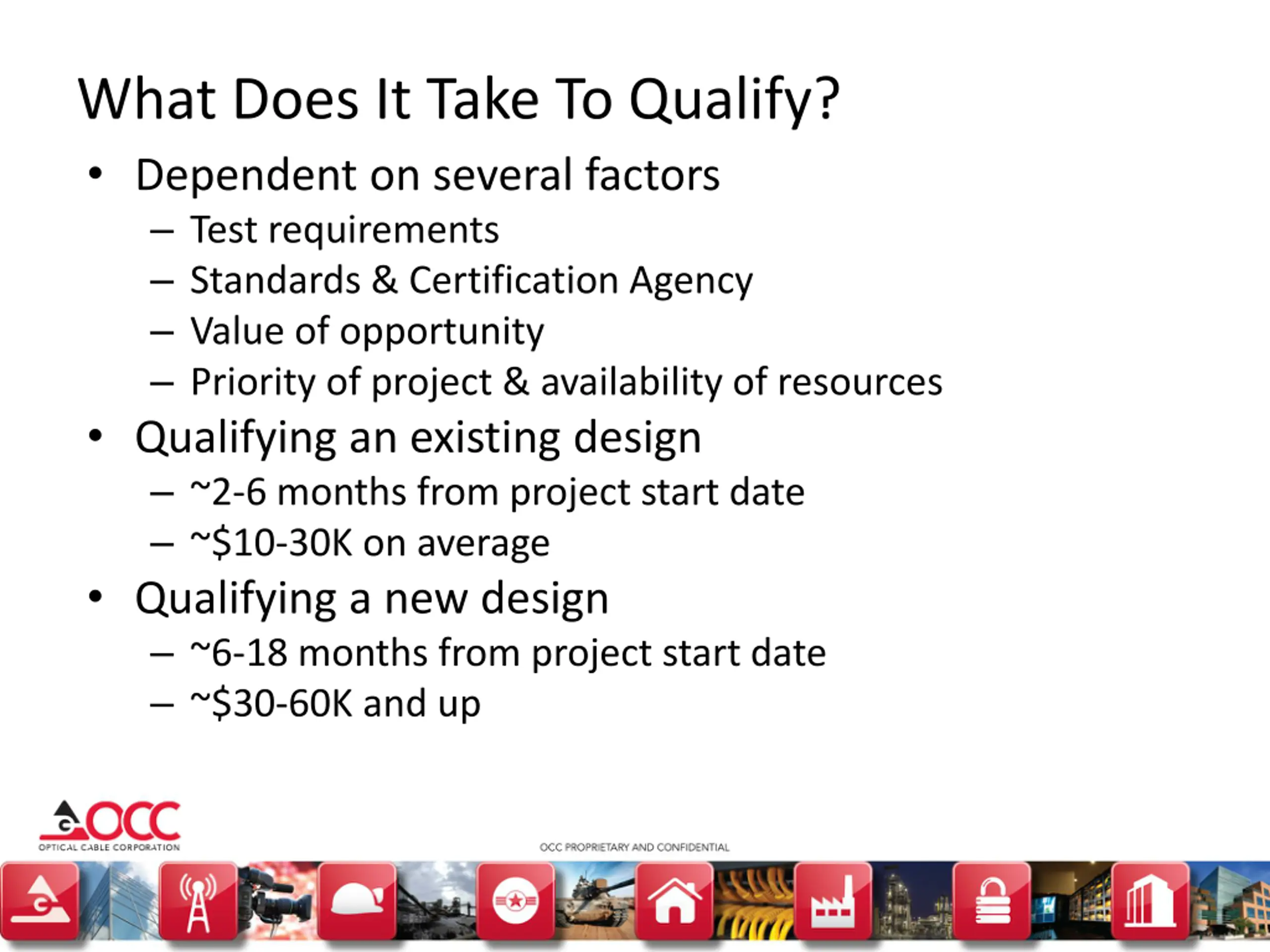 What Does It Take To Qualify?

• Dependent on several factors
– Test requirements
– Standards & Certification Agency
– Value of opportunity
– Priority of project & availability of resources
• Qualifying an existing design
– ~2-6 months from project start date
– ~$10-30K on average
• Qualifying a new design
– ~6-18 months from project start date
– ~$30-60K and up

OCC
OPTICAL CABLE CORPORATION

OCC PROPRIETARY AND CONFIDENTIAL